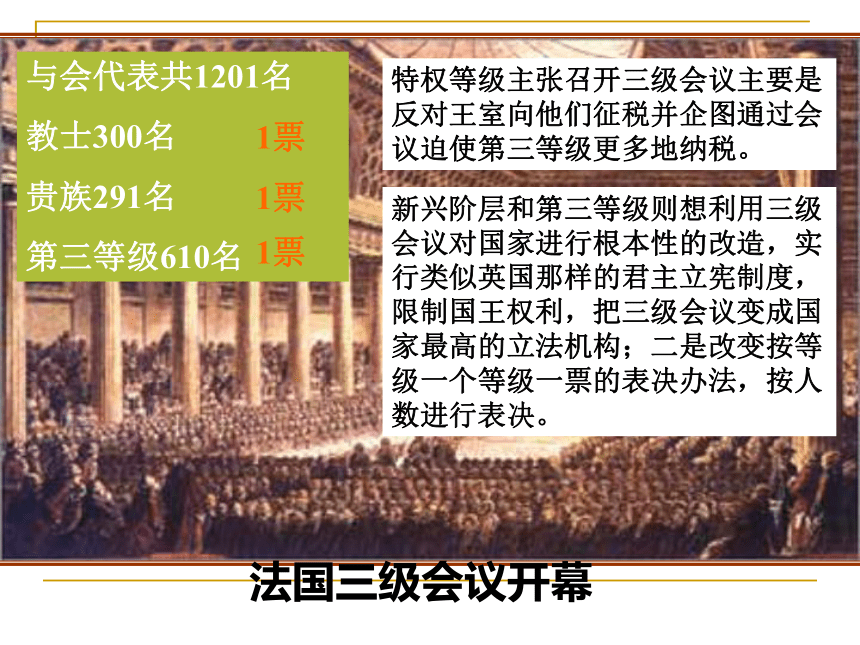 与会代表共1201名

教士300名　1票

贵族291名　1票

第三等级610名　1票

特权等级主张召开三级会议主要是反对王室向他们征税并企图通过会议迫使第三等级更多地纳税。

新兴阶层和第三等级则想利用三级会议对国家进行根本性的改造，实行类似英国那样的君主立宪制度，限制国王权利，把三级会议变成国家最高的立法机构；二是改变按等级一个等级一票的表决办法，按人数进行表决。

法国三级会议开幕